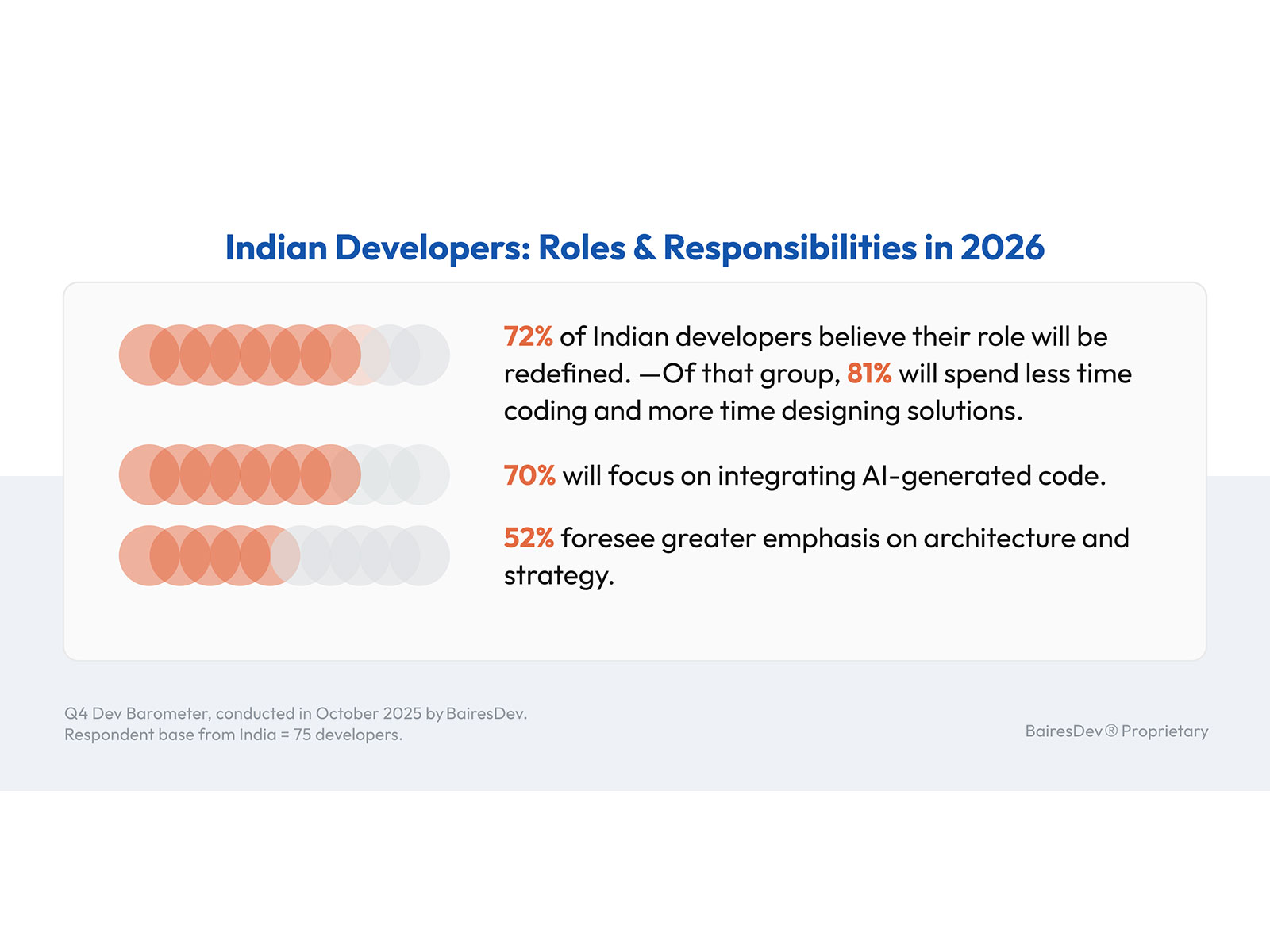 Indian Developers: Roles & Responsibilities in 2026

72% of Indian developers believe their role will be redefined. —Of that group, 81% will spend less time coding and more time designing solutions.

70% will focus on integrating AI-generated code.

52% foresee greater emphasis on architecture and strategy.

Q4 Dev Barometer, conducted in October 2025 by BairesDev.
Respondent base from India = 75 developers.

BairesDev® Proprietary